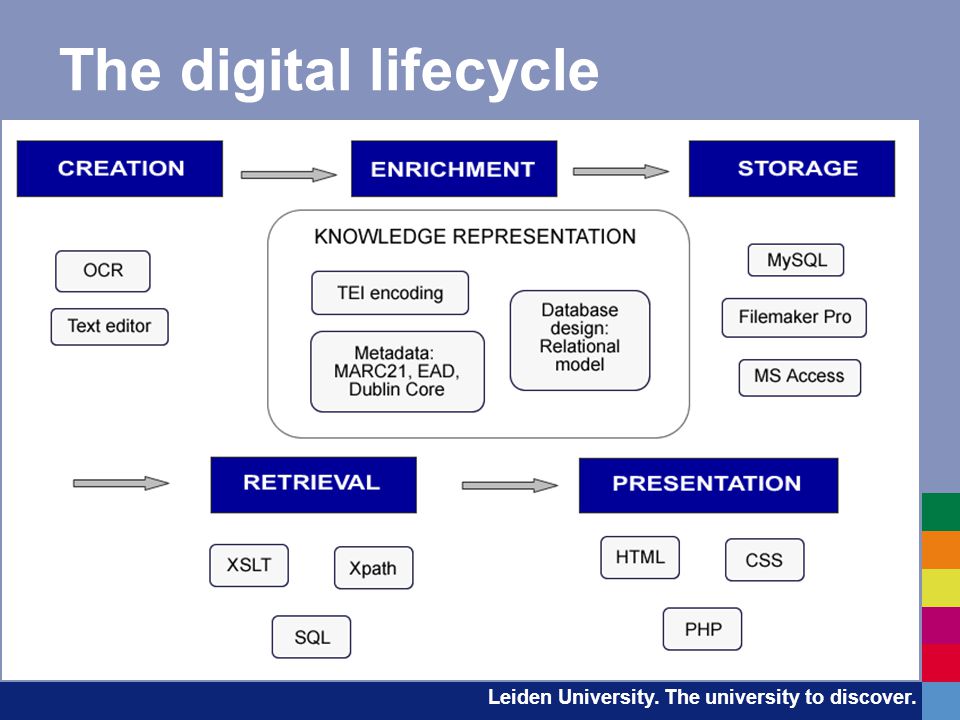 The digital lifecycle

CREATION

ENRICHMENT

STORAGE

OCR

Text editor

KNOWLEDGE REPRESENTATION

TEI encoding

Metadata: MARC21, EAD, Dublin Core

Database design: Relational model

MySQL

Filemaker Pro

MS Access

RETRIEVAL

PRESENTATION

XSLT

Xpath

SQL

HTML

CSS

PHP

Leiden University. The university to discover.